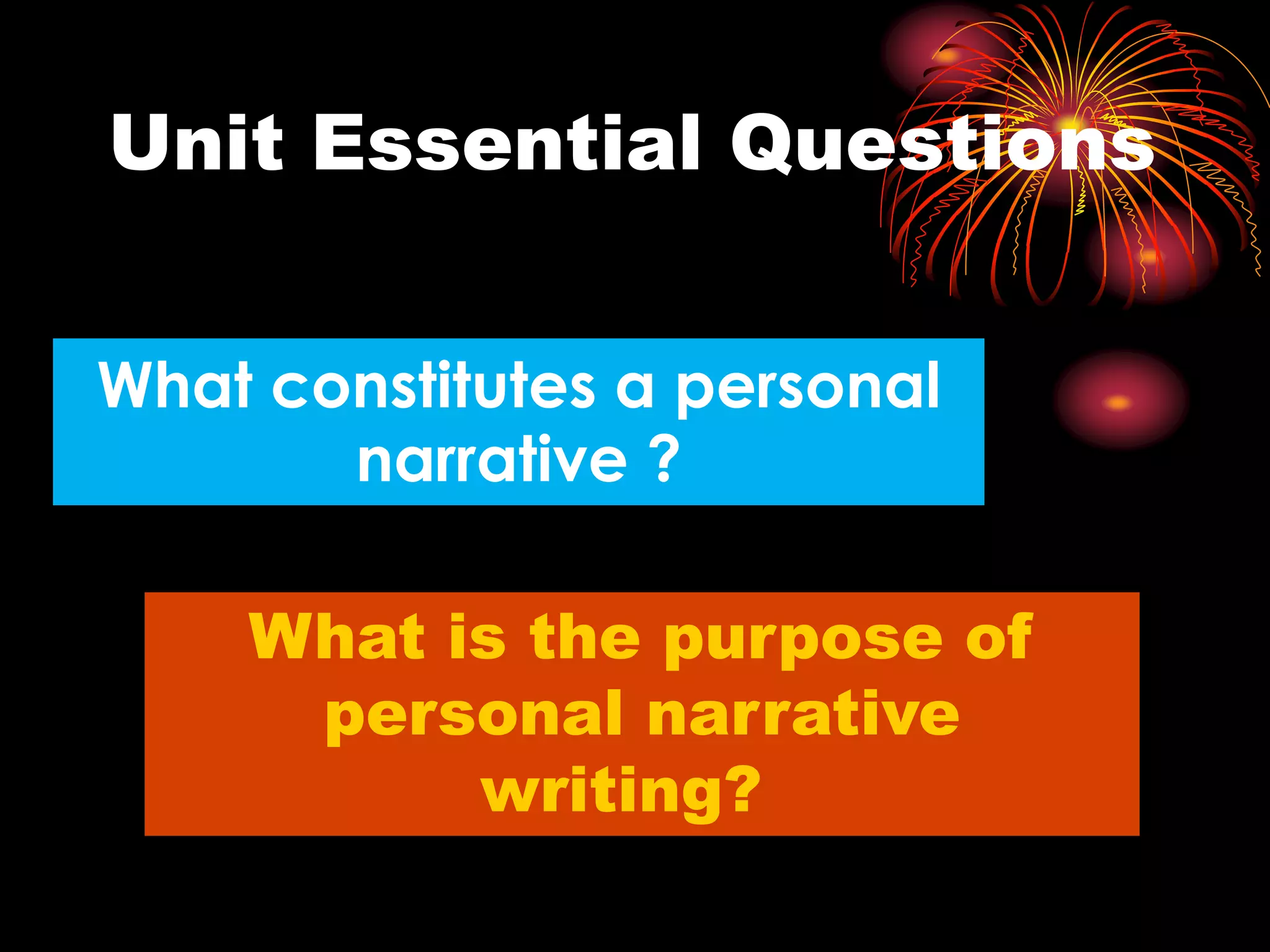 Unit Essential Questions

What constitutes a personal narrative ?

What is the purpose of personal narrative writing?